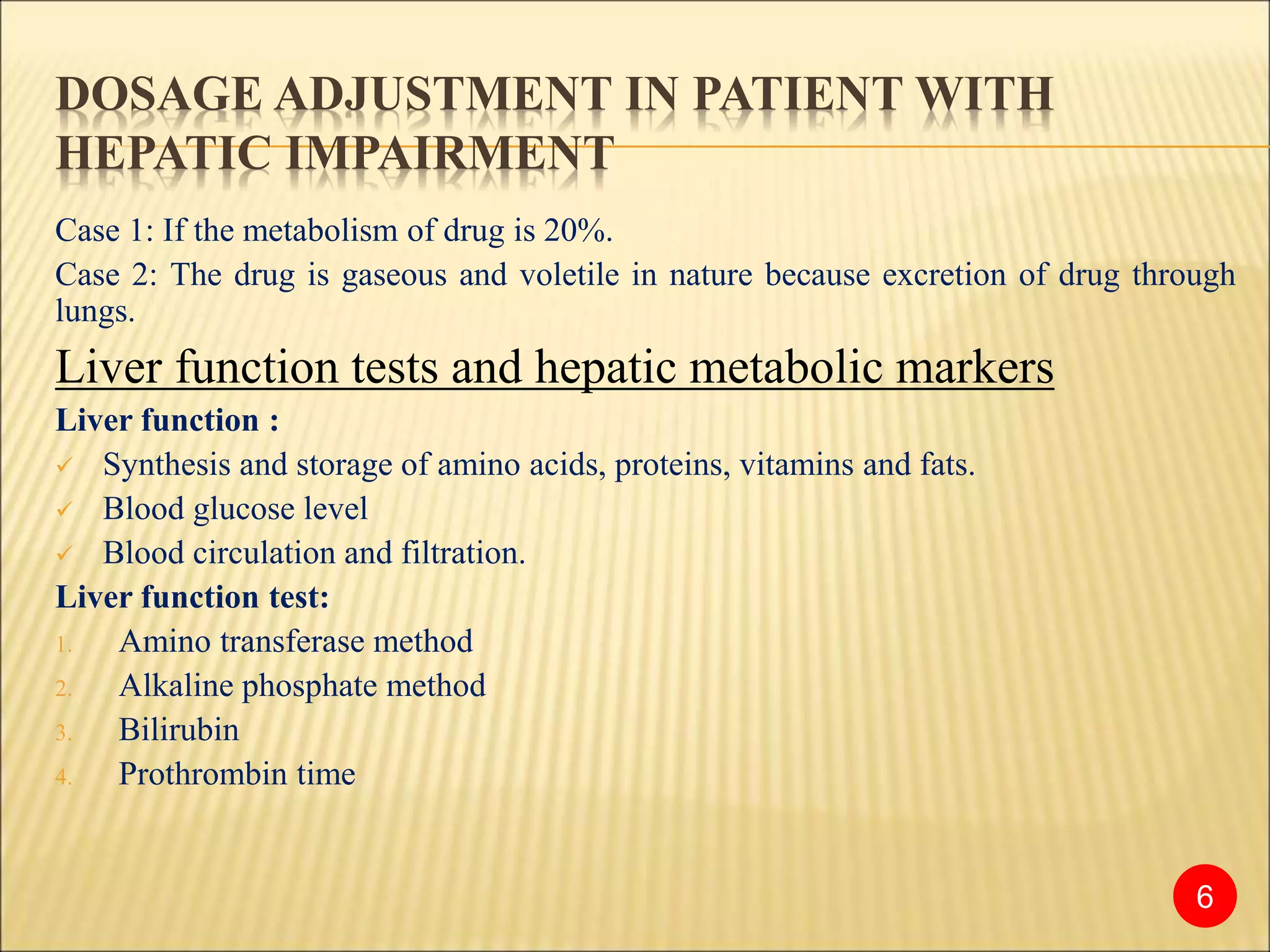 DOSAGE ADJUSTMENT IN PATIENT WITH HEPATIC IMPAIRMENT

Case 1: If the metabolism of drug is 20%.

Case 2: The drug is gaseous and voletile in nature because excretion of drug through lungs.

Liver function tests and hepatic metabolic markers

Liver function :

✓ Synthesis and storage of amino acids, proteins, vitamins and fats.
✓ Blood glucose level
✓ Blood circulation and filtration.

Liver function test:

1. Amino transferase method
2. Alkaline phosphate method
3. Bilirubin
4. Prothrombin time

6